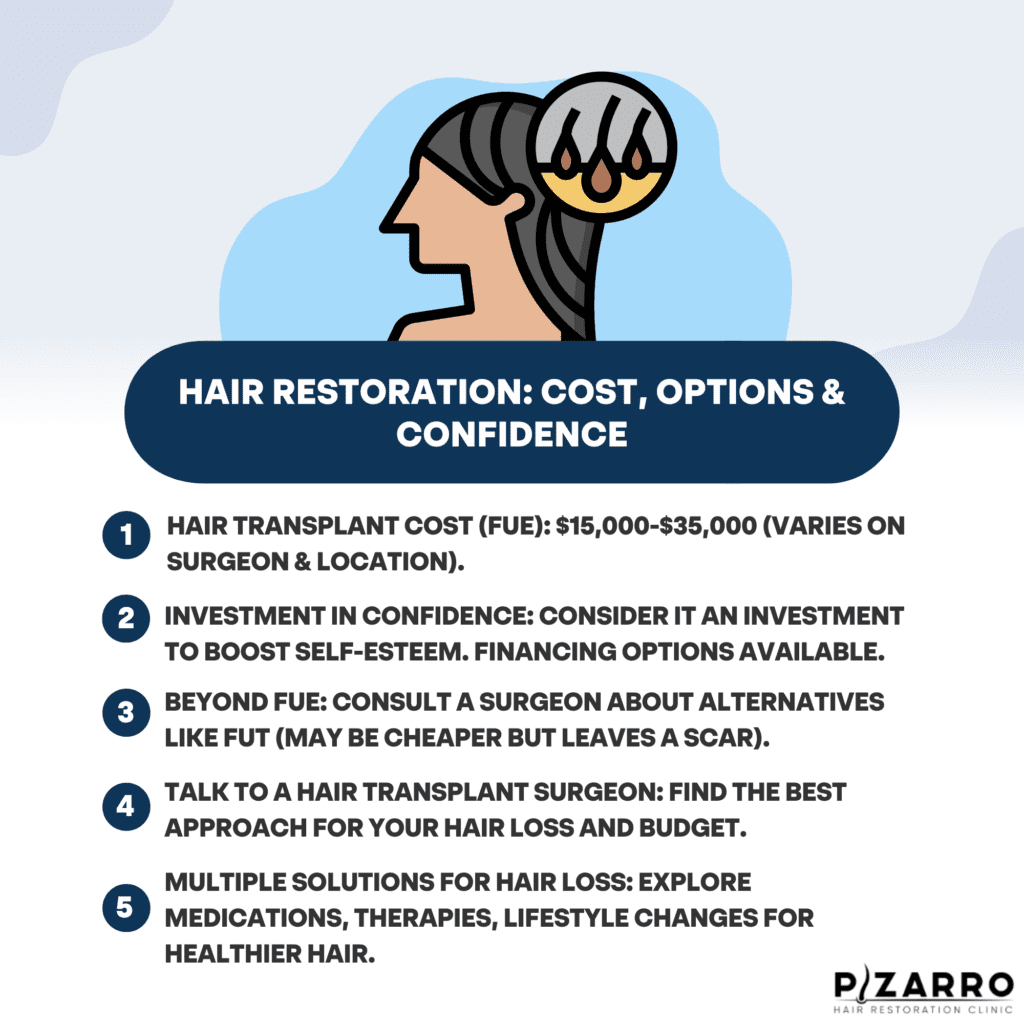 HAIR RESTORATION: COST, OPTIONS & CONFIDENCE

1 HAIR TRANSPLANT COST (FUE): \$15,000-\$35,000 (VARIES ON SURGEON & LOCATION).

2 INVESTMENT IN CONFIDENCE: CONSIDER IT AN INVESTMENT TO BOOST SELF-ESTEEM. FINANCING OPTIONS AVAILABLE.

3 BEYOND FUE: CONSULT A SURGEON ABOUT ALTERNATIVES LIKE FUT (MAY BE CHEAPER BUT LEAVES A SCAR).

4 TALK TO A HAIR TRANSPLANT SURGEON: FIND THE BEST APPROACH FOR YOUR HAIR LOSS AND BUDGET.

5 MULTIPLE SOLUTIONS FOR HAIR LOSS: EXPLORE MEDICATIONS, THERAPIES, LIFESTYLE CHANGES FOR HEALTHIER HAIR.

PIZARRO
HAIR RESTORATION CLINIC